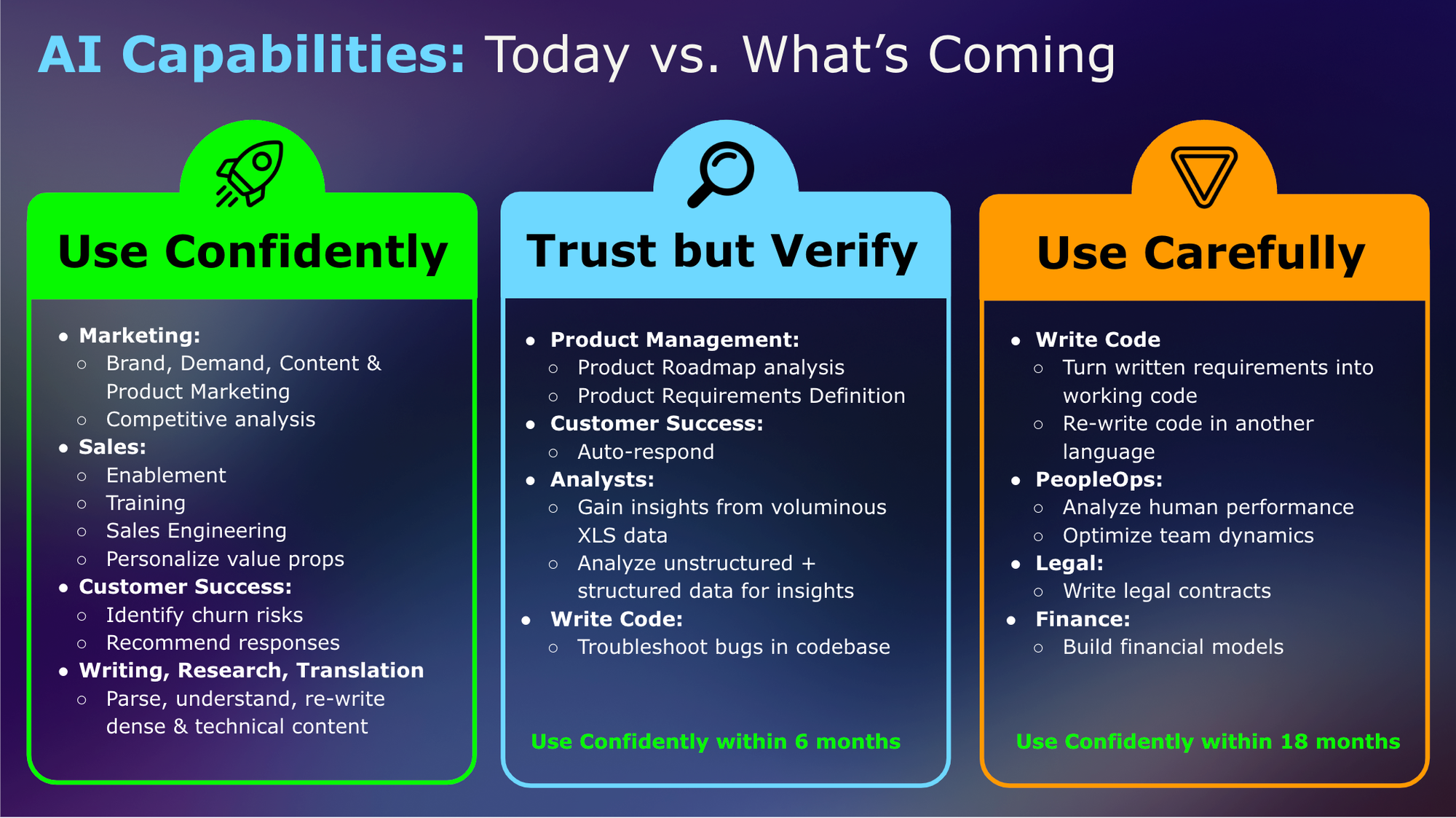 AI Capabilities: Today vs. What's Coming

Use Confidently

- Marketing:
  - Brand, Demand, Content & Product Marketing
  - Competitive analysis
- Sales:
  - Enablement
  - Training
  - Sales Engineering
  - Personalize value props
- Customer Success:
  - Identify churn risks
  - Recommend responses
- Writing, Research, Translation
  - Parse, understand, re-write dense & technical content

Trust but Verify

- Product Management:
  - Product Roadmap analysis
  - Product Requirements Definition
- Customer Success:
  - Auto-respond
- Analysts:
  - Gain insights from voluminous XLS data
  - Analyze unstructured + structured data for insights
- Write Code:
  - Troubleshoot bugs in codebase

Use Confidently within 6 months

Use Carefully

- Write Code
  - Turn written requirements into working code
  - Re-write code in another language
- PeopleOps:
  - Analyze human performance
  - Optimize team dynamics
- Legal:
  - Write legal contracts
- Finance:
  - Build financial models

Use Confidently within 18 months